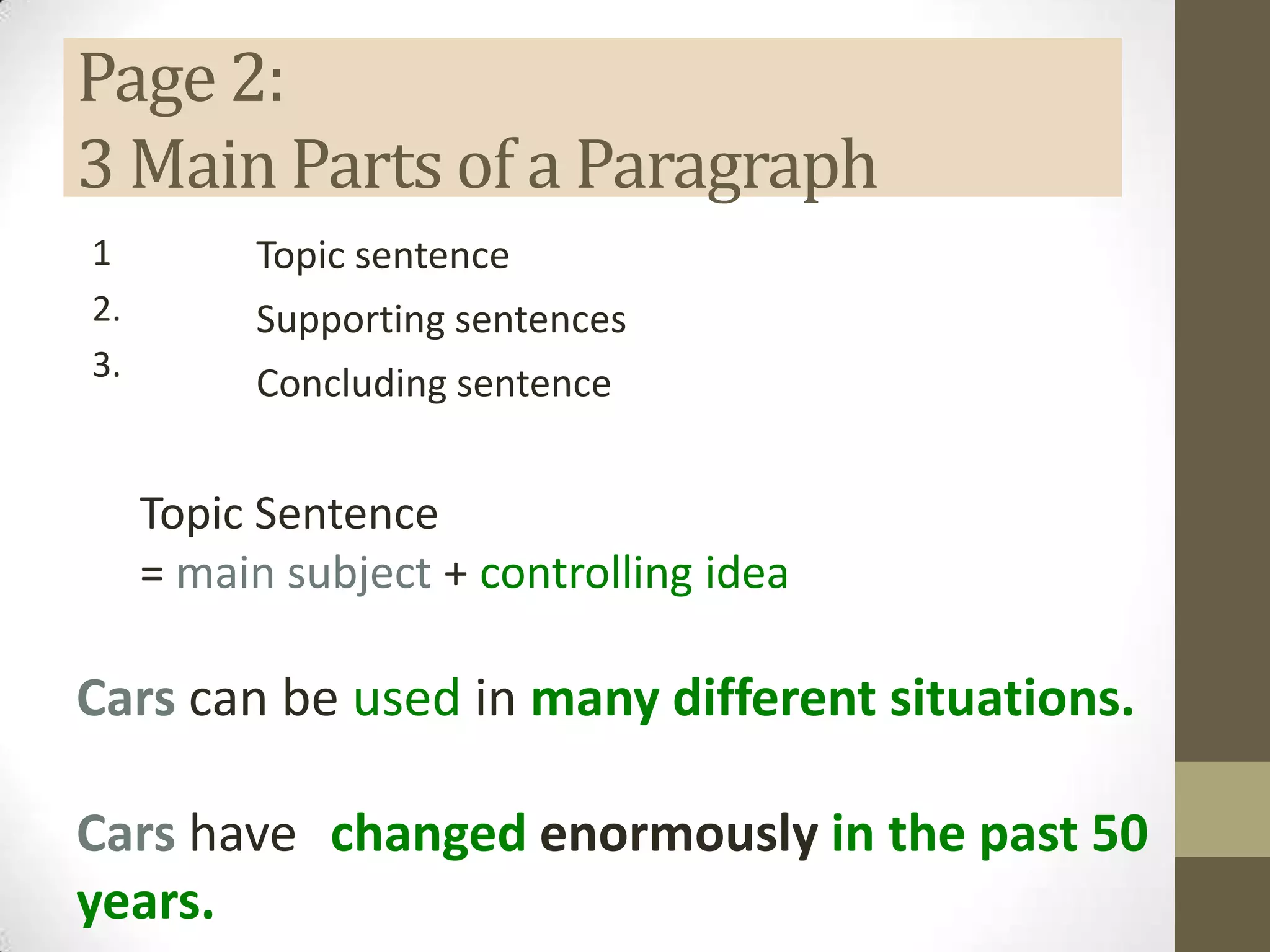 Page 2:
3 Main Parts of a Paragraph

1 Topic sentence
2. Supporting sentences
3. Concluding sentence

Topic Sentence
= main subject + controlling idea

Cars can be used in many different situations.

Cars have changed enormously in the past 50 years.